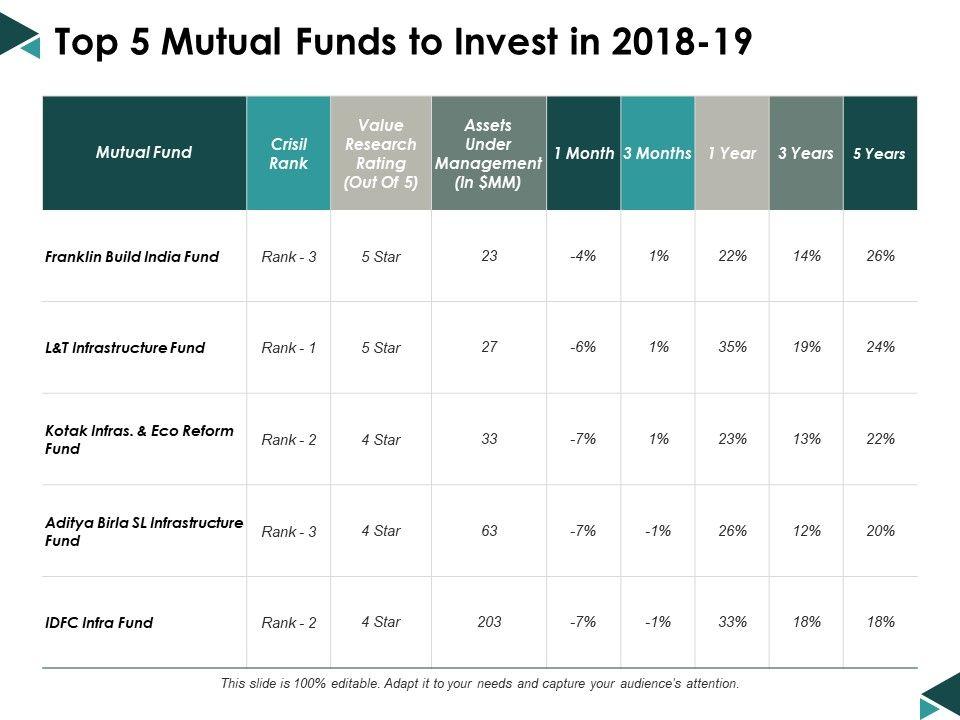 Top 5 Mutual Funds to Invest in 2018-19

| Mutual Fund | Crisil Rank | Value Research Rating (Out Of 5) | Assets Under Management (In \$MM) | 1 Month | 3 Months | 1 Year | 3 Years | 5 Years |
|---|---|---|---|---|---|---|---|---|
| Franklin Build India Fund | Rank - 3 | 5 Star | 23 | -4% | 1% | 22% | 14% | 26% |
| L&T Infrastructure Fund | Rank - 1 | 5 Star | 27 | -6% | 1% | 35% | 19% | 24% |
| Kotak Infras. & Eco Reform Fund | Rank - 2 | 4 Star | 33 | -7% | 1% | 23% | 13% | 22% |
| Aditya Birla SL Infrastructure Fund | Rank - 3 | 4 Star | 63 | -7% | -1% | 26% | 12% | 20% |
| IDFC Infra Fund | Rank - 2 | 4 Star | 203 | -7% | -1% | 33% | 18% | 18% |

This slide is 100% editable. Adapt it to your needs and capture your audience's attention.